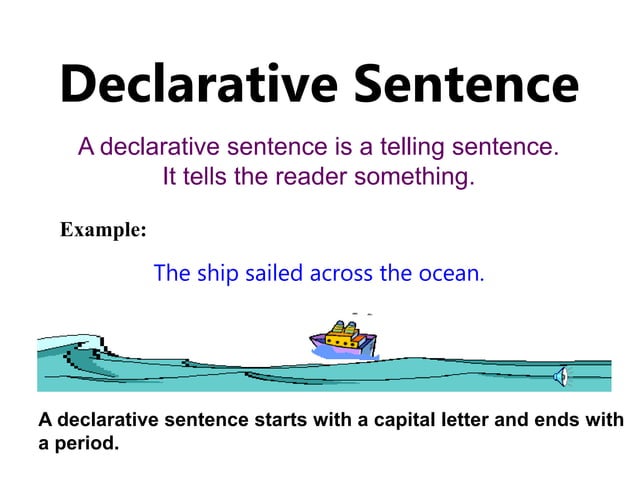 Declarative Sentence

A declarative sentence is a telling sentence. It tells the reader something.

Example:

The ship sailed across the ocean.

A declarative sentence starts with a capital letter and ends with a period.